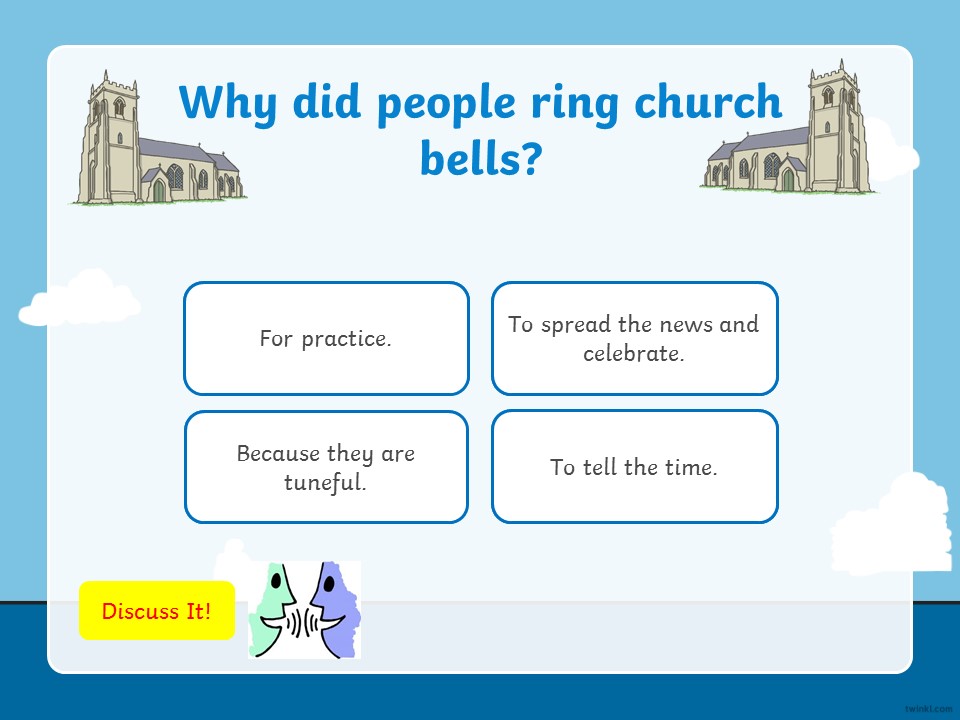 Why did people ring church bells?

For practice.

To spread the news and celebrate.

Because they are tuneful.

To tell the time.

Discuss It!

twinkl.com